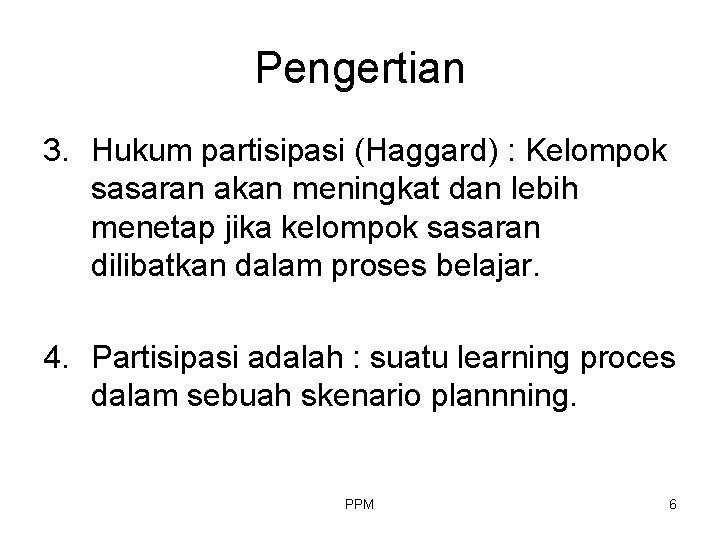 Pengertian

3. Hukum partisipasi (Haggard) : Kelompok sasaran akan meningkat dan lebih menetap jika kelompok sasaran dilibatkan dalam proses belajar.

4. Partisipasi adalah : suatu learning proces dalam sebuah skenario plannning.

PPM

6